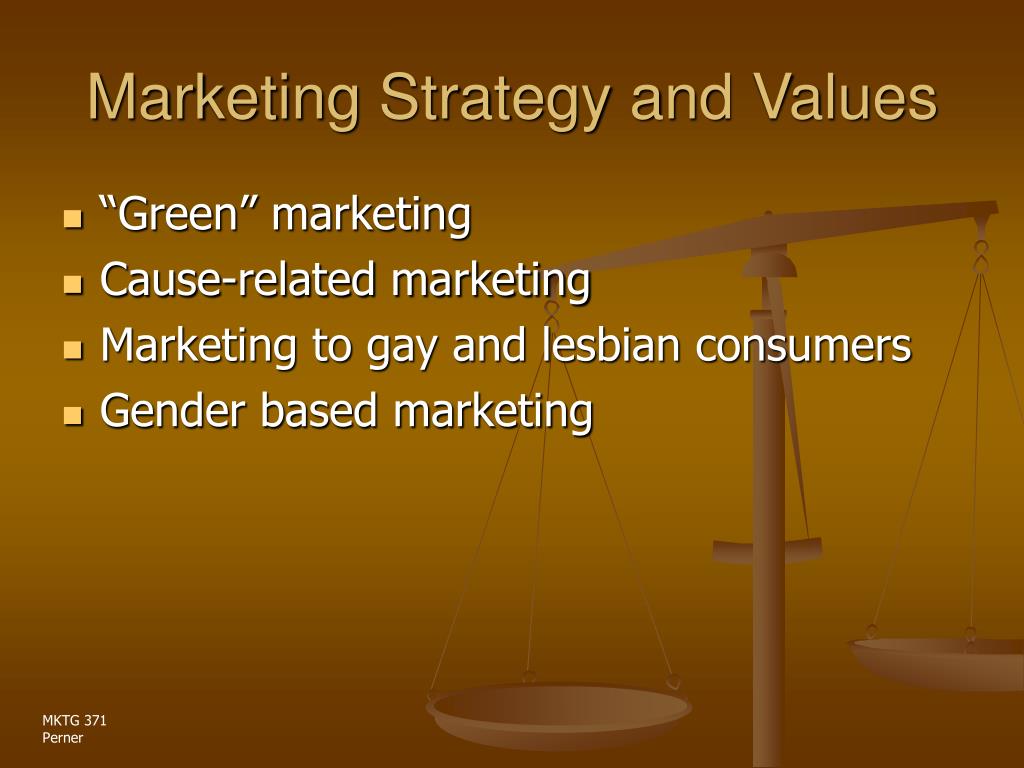 Marketing Strategy and Values

- “Green” marketing
- Cause-related marketing
- Marketing to gay and lesbian consumers
- Gender based marketing

MKTG 371
Perner